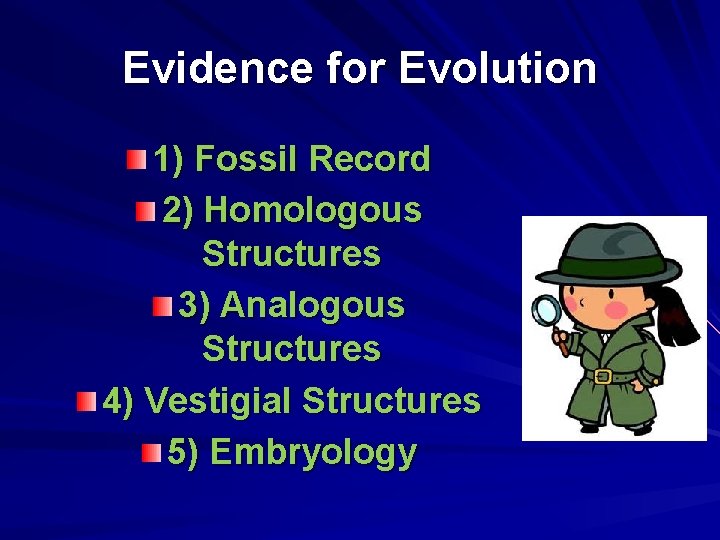 Evidence for Evolution

1) Fossil Record
2) Homologous Structures
3) Analogous Structures
4) Vestigial Structures
5) Embryology